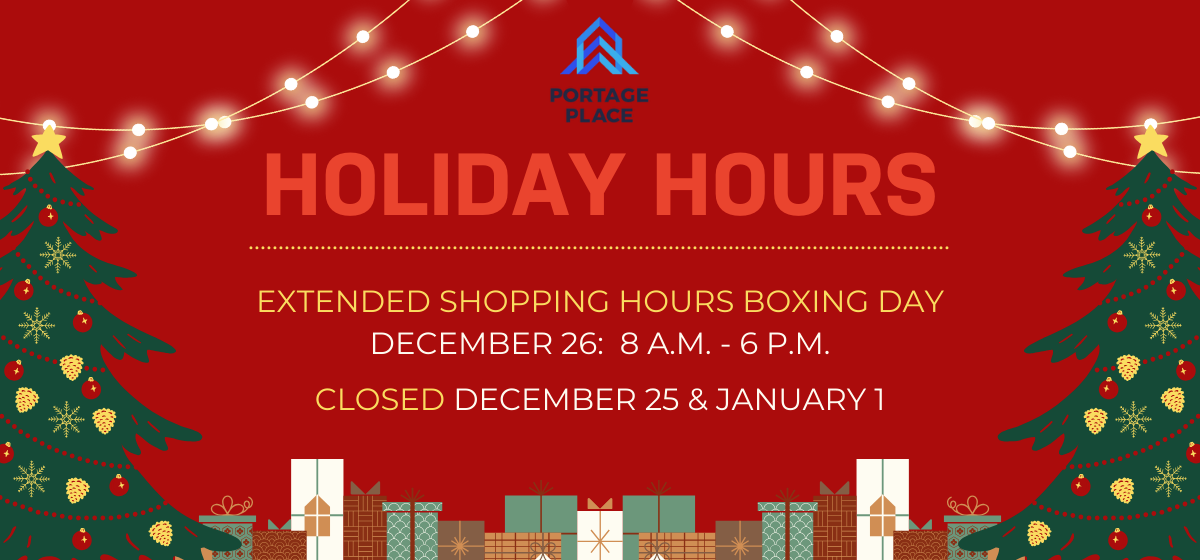 PORTAGE PLACE

HOLIDAY HOURS

EXTENDED SHOPPING HOURS BOXING DAY
DECEMBER 26: 8 A.M. - 6 P.M.

CLOSED DECEMBER 25 & JANUARY 1